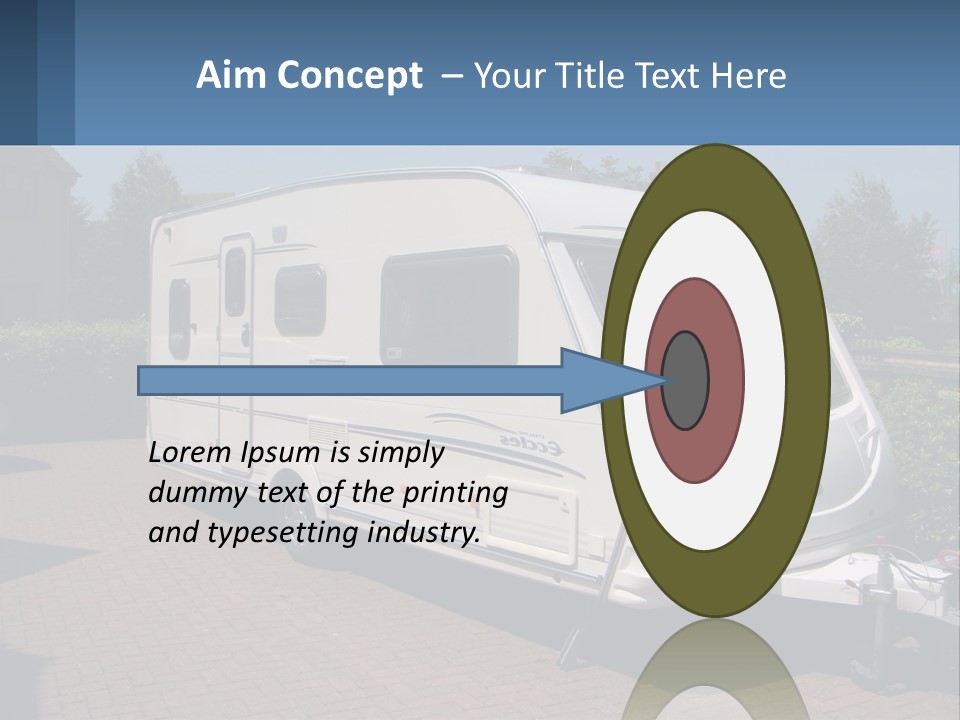 Aim Concept – Your Title Text Here

Lorem Ipsum is simply dummy text of the printing and typesetting industry.